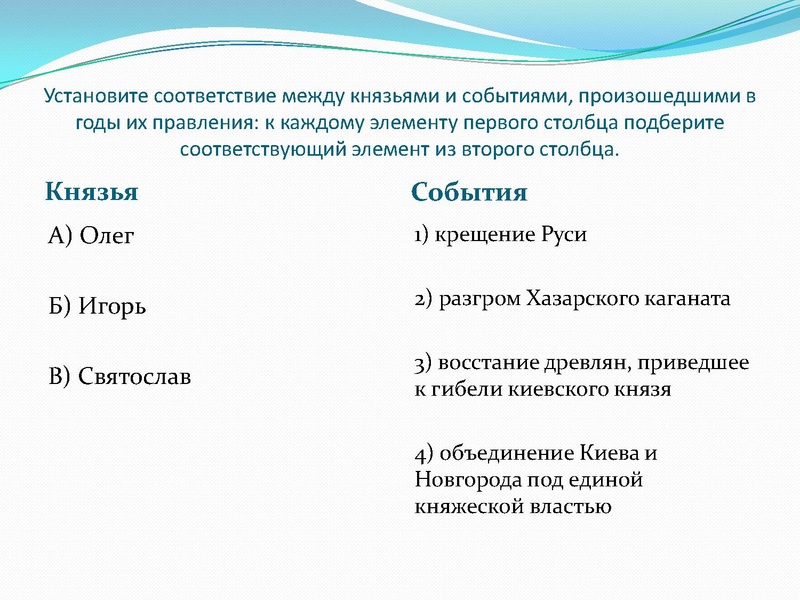 Установите соответствие между князьями и событиями, произошедшими в годы их правления: к каждому элементу первого столбца подберите соответствующий элемент из второго столбца.

Князья

А) Олег

Б) Игорь

В) Святослав

События

1) крещение Руси

2) разгром Хазарского каганата

3) восстание древлян, приведшее к гибели киевского князя

4) объединение Киева и Новгорода под единой княжеской властью